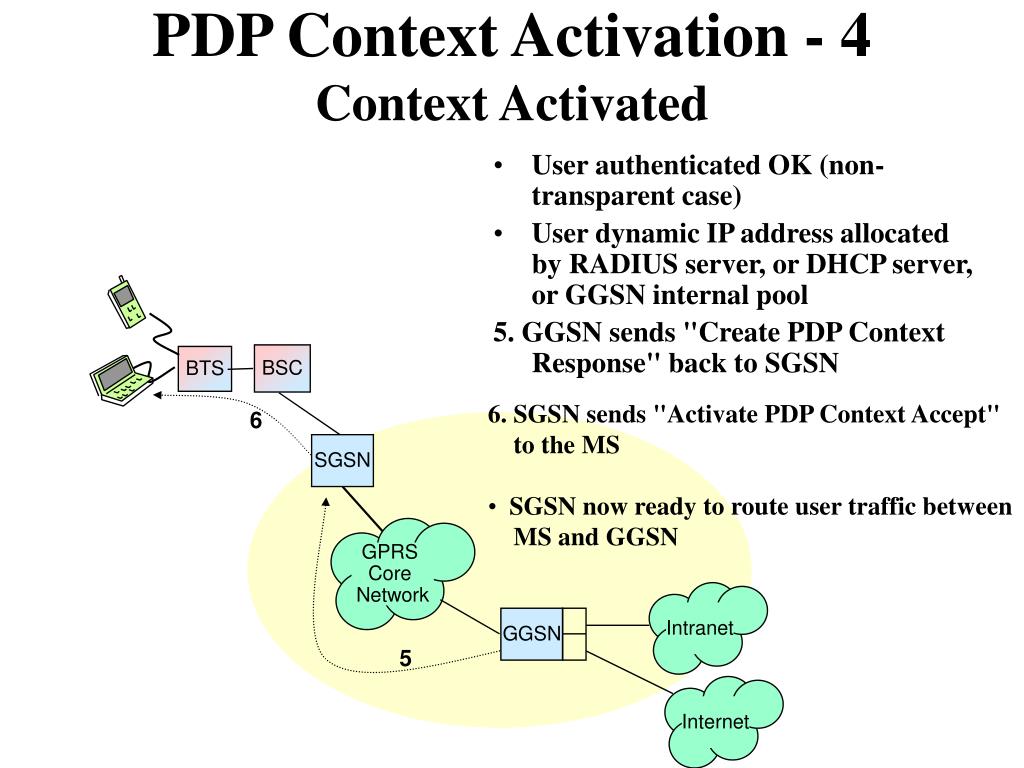 PDP Context Activation - 4
Context Activated

• User authenticated OK (non-transparent case)
• User dynamic IP address allocated by RADIUS server, or DHCP server, or GGSN internal pool

5. GGSN sends "Create PDP Context Response" back to SGSN

6. SGSN sends "Activate PDP Context Accept" to the MS

• SGSN now ready to route user traffic between MS and GGSN

BTS
BSC
6
SGSN
GPRS Core Network
GGSN
5
Intranet
Internet